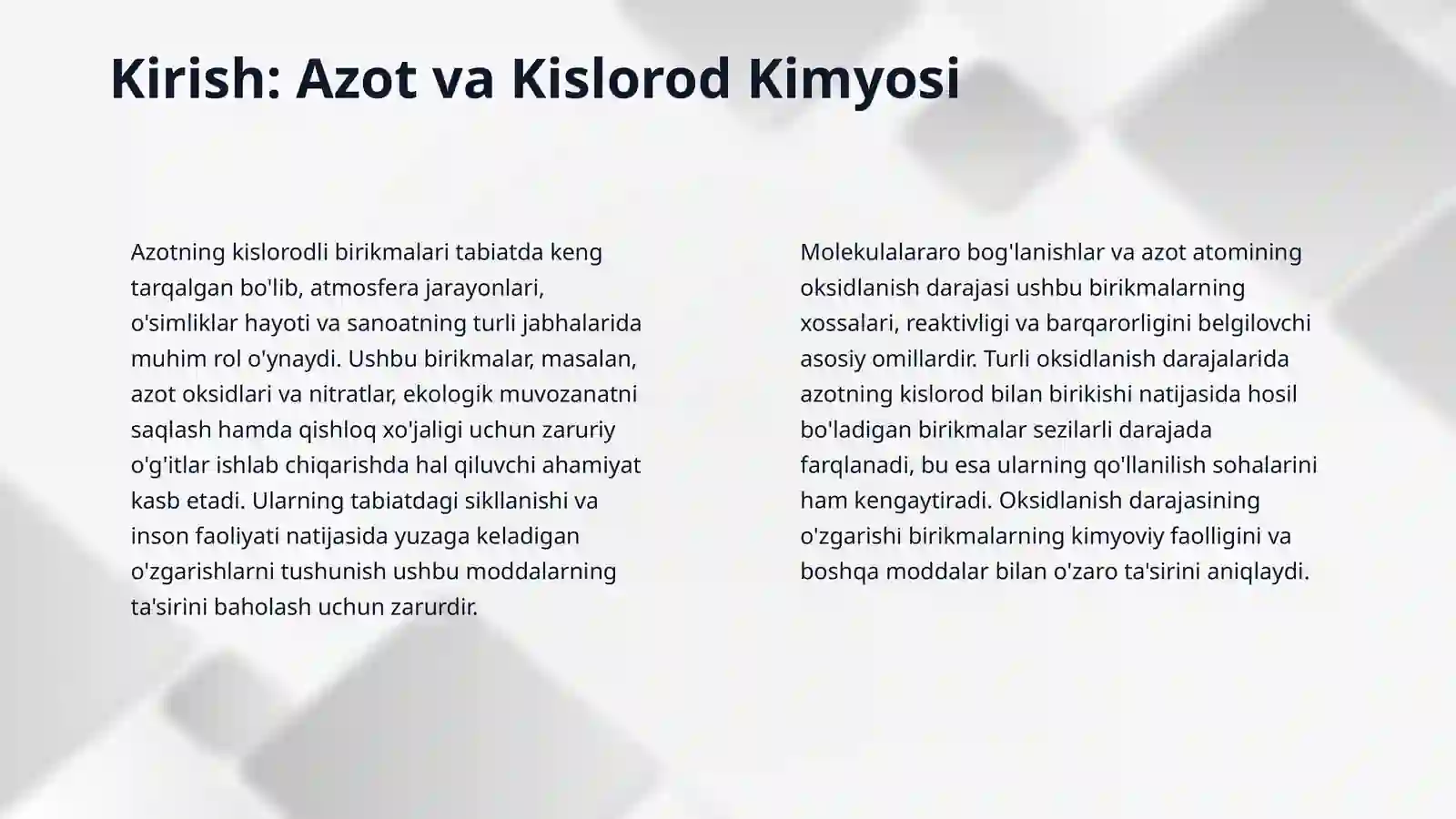 Kirish: Azot va Kislorod Kimyosi

Azotning kislorodli birikmalari tabiatda keng tarqalgan bo'lib, atmosfera jarayonlari, o'simliklar hayoti va sanoatning turli jabhalarida muhim rol o'ynaydi. Ushbu birikmalar, masalan, azot oksidlari va nitratlar, ekologik muvozanatni saqlash hamda qishloq xo'jaligi uchun zaruriy o'g'itlar ishlab chiqarishda hal qiluvchi ahamiyat kasb etadi. Ularning tabiatdagi sikllanishi va inson faoliyati natijasida yuzaga keladigan o'zgarishlarni tushunish ushbu moddalarning ta'sirini baholash uchun zarurdir.

Molekulalararo bog'lanishlar va azot atomining oksidlanish darajasi ushbu birikmalarning xossalari, reaktivligi va barqarorligini belgilovchi asosiy omillardir. Turli oksidlanish darajalarida azotning kislorod bilan birikishi natijasida hosil bo'ladigan birikmalar sezilarli darajada farqlanadi, bu esa ularning qo'llanilish sohalarini ham kengaytiradi. Oksidlanish darajasining o'zgarishi birikmalarning kimyoviy faolligini va boshqa moddalar bilan o'zaro ta'sirini aniqlaydi.